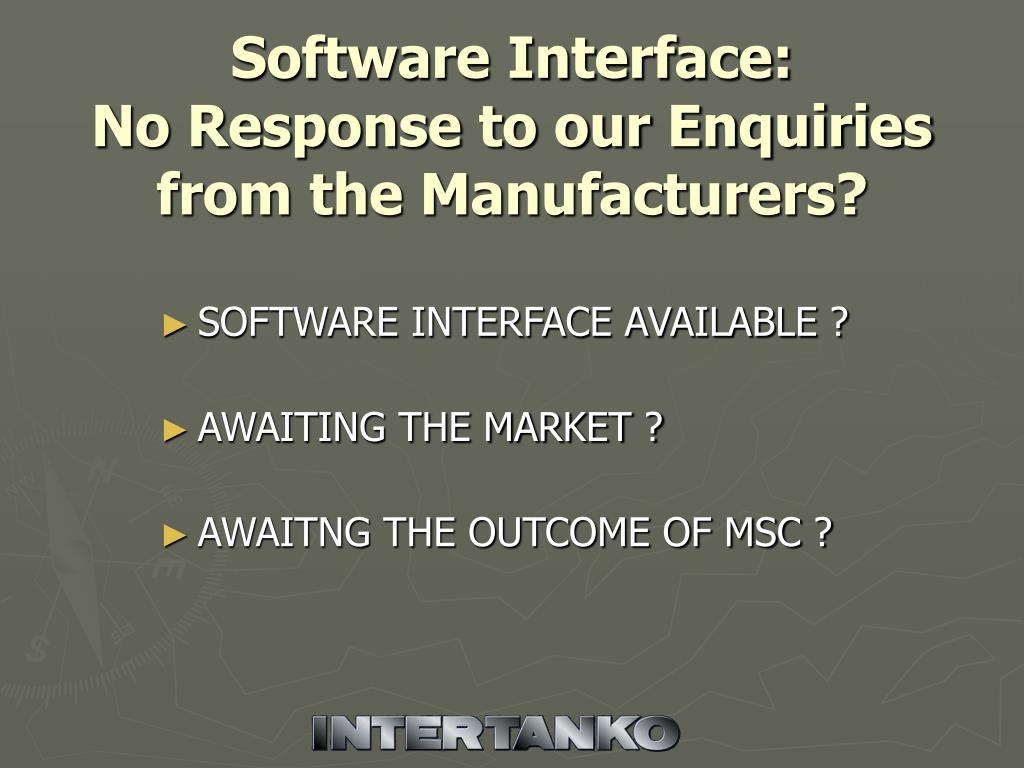 Software Interface:
No Response to our Enquiries from the Manufacturers?

► SOFTWARE INTERFACE AVAILABLE ?

► AWAITING THE MARKET ?

► AWAITNG THE OUTCOME OF MSC ?

INTERTANKO